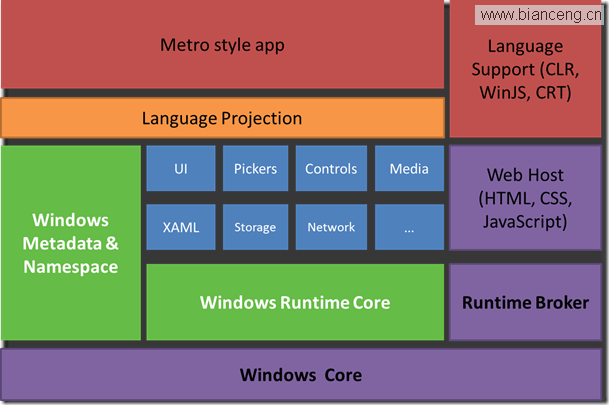 www.bianceng.cn

Metro style app

Language Support (CLR, WinJS, CRT)

Language Projection

Windows Metadata & Namespace

UI

Pickers

Controls

Media

XAML

Storage

Network

...

Web Host (HTML, CSS, JavaScript)

Windows Runtime Core

Runtime Broker

Windows Core